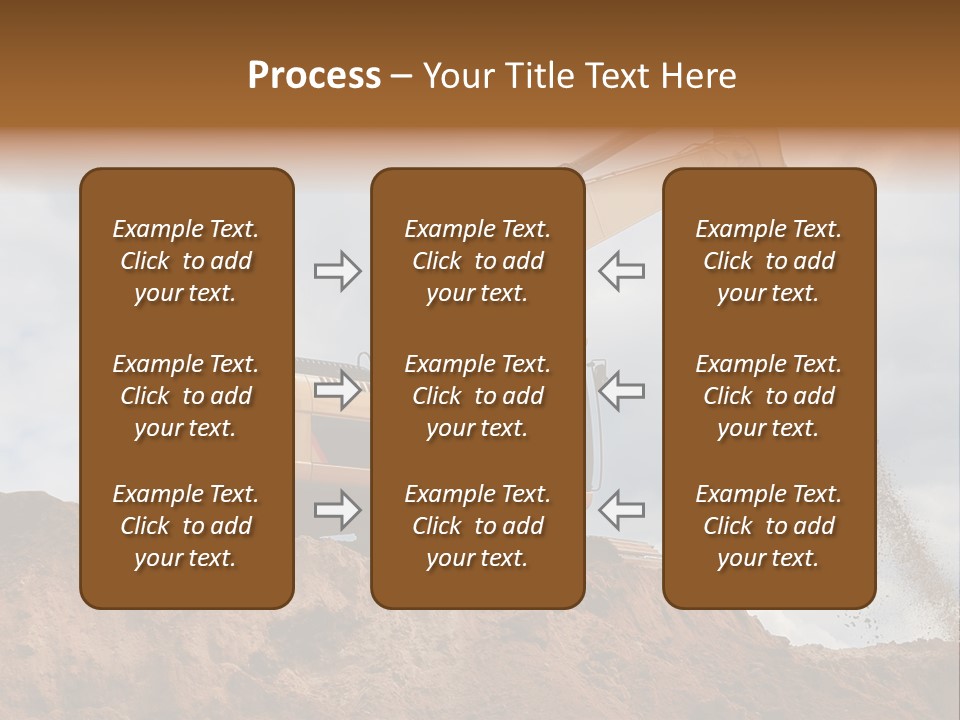 Process – Your Title Text Here

Example Text. Click to add your text.

Example Text. Click to add your text.

Example Text. Click to add your text.

Example Text. Click to add your text.

Example Text. Click to add your text.

Example Text. Click to add your text.

Example Text. Click to add your text.

Example Text. Click to add your text.

Example Text. Click to add your text.